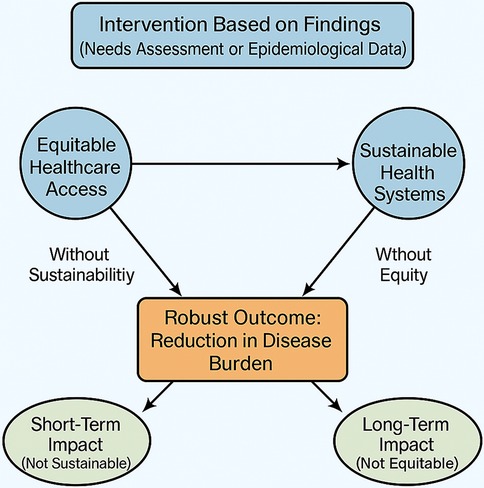 Intervention Based on Findings
(Needs Assessment or Epidemiological Data)

Equitable Healthcare Access

Sustainable Health Systems

Without Sustainabilitiy

Wthout Equity

Robust Outcome: Reduction in Disease Burden

Short-Term Impact
(Not Sustainable)

Long-Term Impact
(Not Equitable)